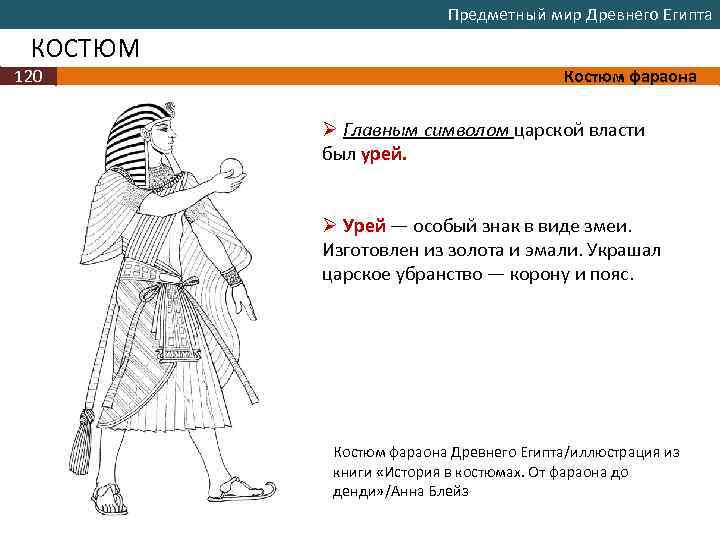 Предметный мир Древнего Египта

КОСТЮМ

120

Костюм фараона

➢ Главным символом царской власти был урей.

➢ Урей — особый знак в виде змеи. Изготовлен из золота и эмали. Украшал царское убранство — корону и пояс.

Костюм фараона Древнего Египта/иллюстрация из книги «История в костюмах. От фараона до денди»/Анна Блейз